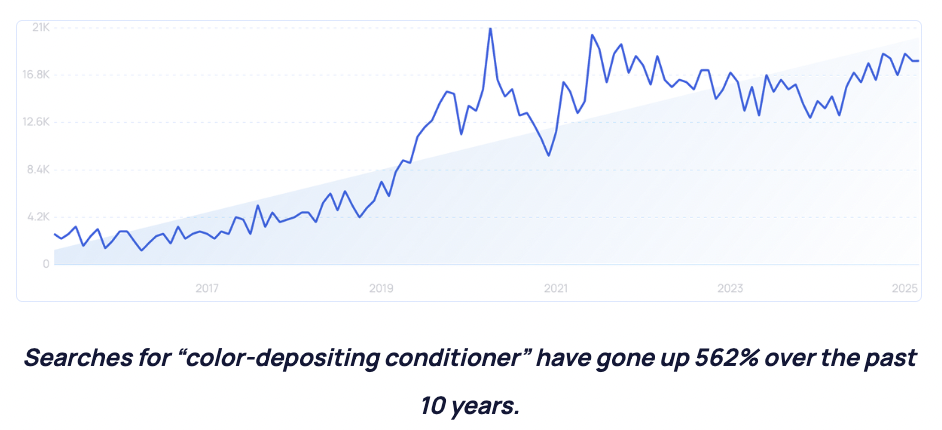 21K
16.8K
12.6K
8.4K
4.2K
0
2017
2019
2021
2023
2025

Searches for “color-depositing conditioner” have gone up 562% over the past 10 years.